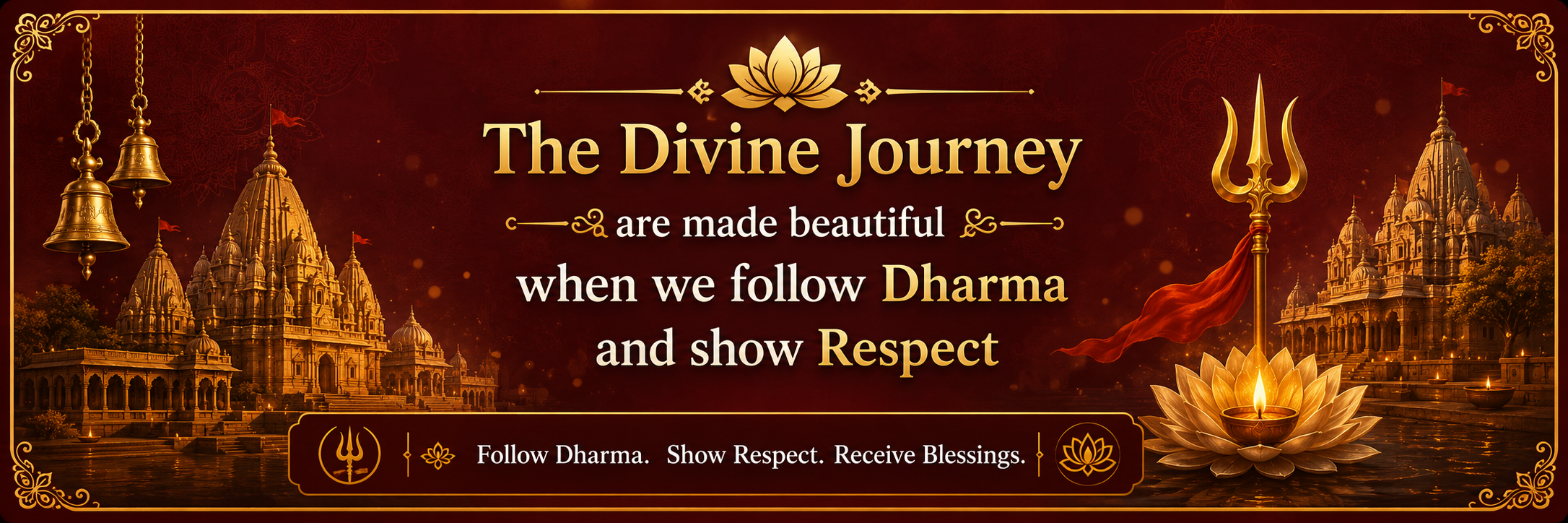 The Divine Journey

are made beautiful

when we follow Dharma and show Respect

Follow Dharma. Show Respect. Receive Blessings.